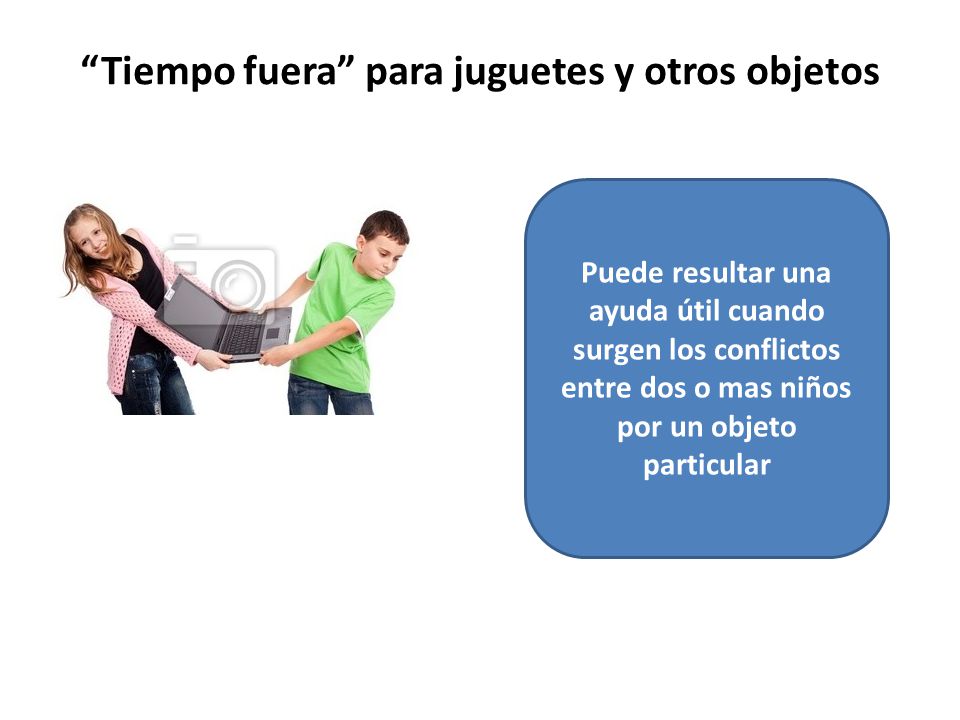 “Tiempo fuera” para juguetes y otros objetos

Puede resultar una ayuda útil cuando surgen los conflictos entre dos o mas niños por un objeto particular